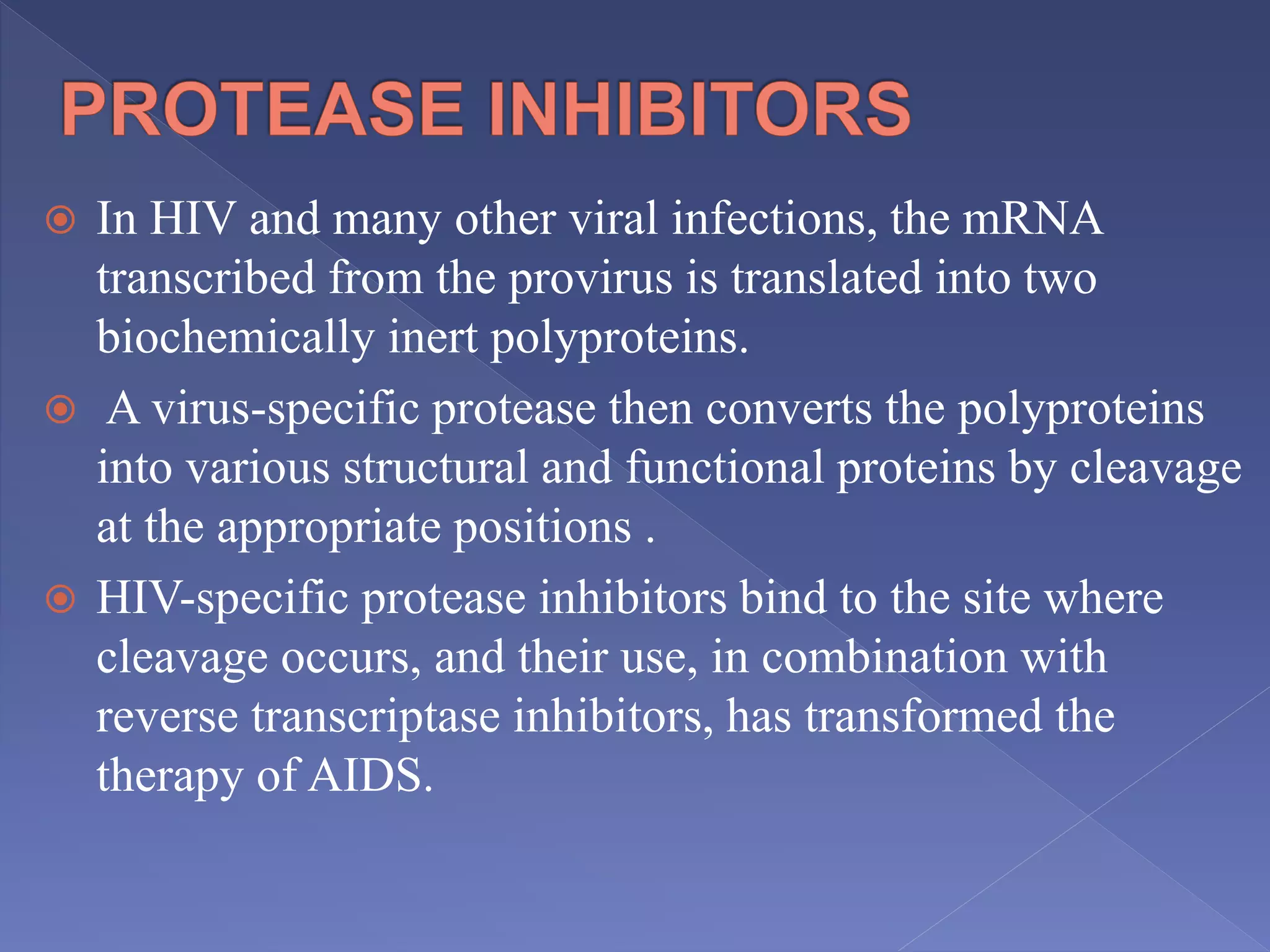 PROTEASE INHIBITORS

In HIV and many other viral infections, the mRNA transcribed from the provirus is translated into two biochemically inert polyproteins.

A virus-specific protease then converts the polyproteins into various structural and functional proteins by cleavage at the appropriate positions .

HIV-specific protease inhibitors bind to the site where cleavage occurs, and their use, in combination with reverse transcriptase inhibitors, has transformed the therapy of AIDS.